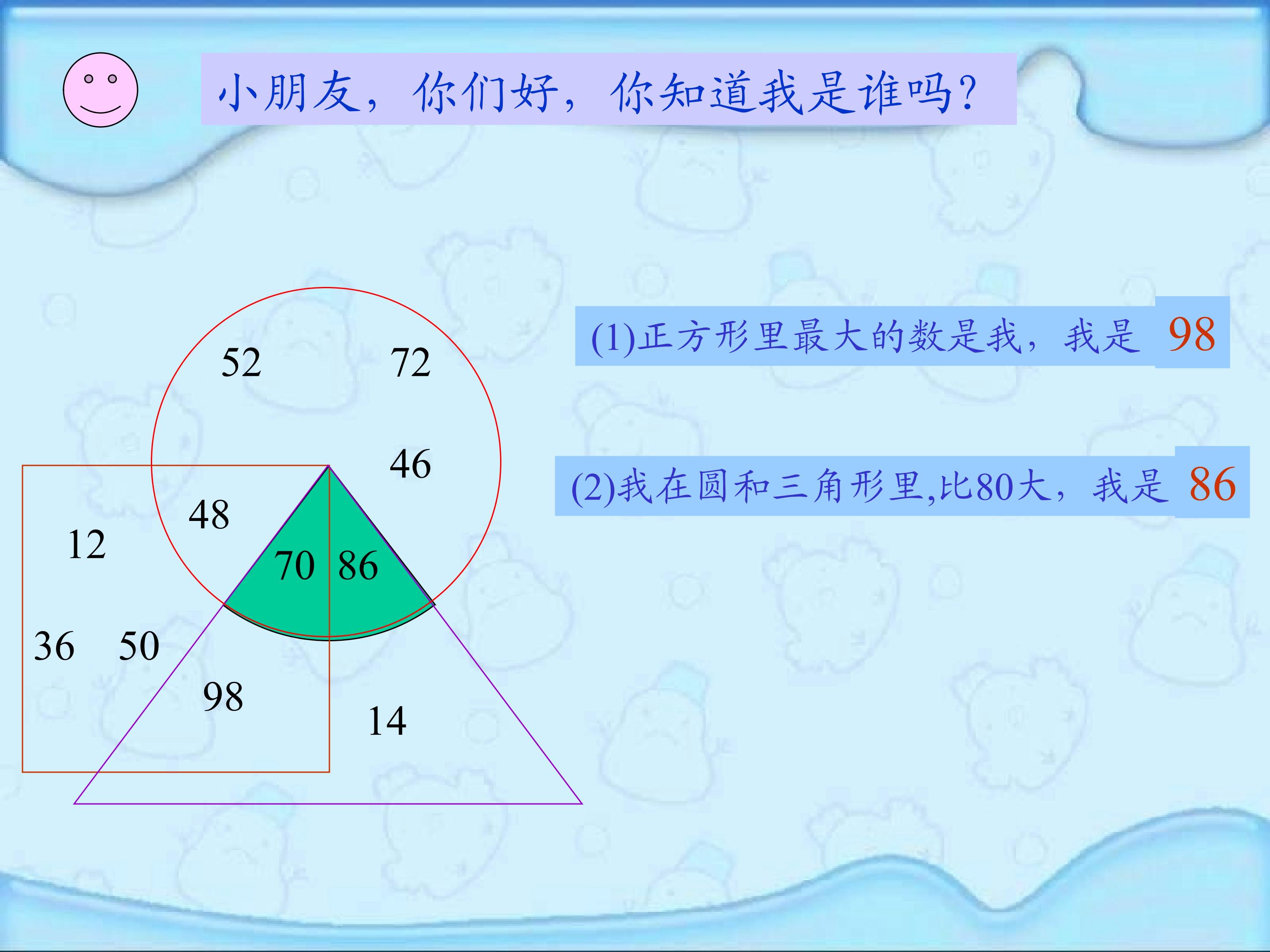 小朋友，你们好，你知道我是谁吗？

52
72
46
48
12
70
86
36
50
98
14

(1)正方形里最大的数是我，我是 98

(2)我在圆和三角形里,比80大，我是 86